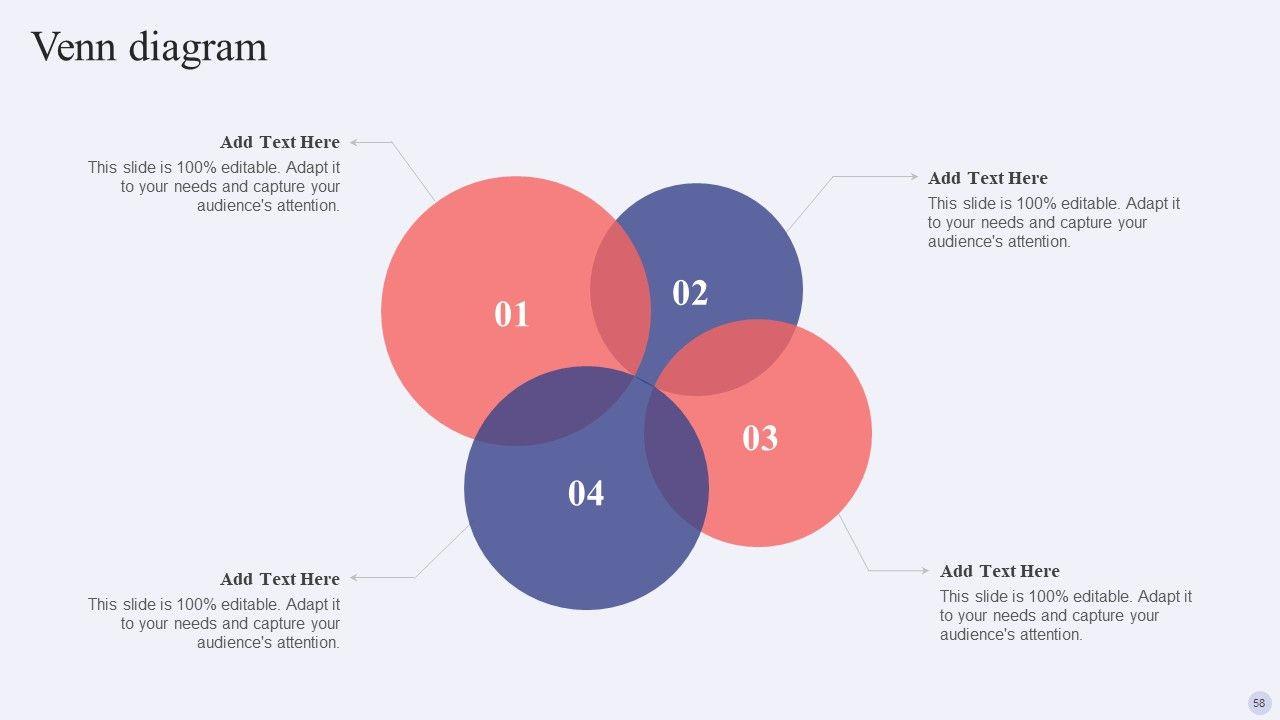 Venn diagram

Add Text Here
This slide is 100% editable. Adapt it to your needs and capture your audience's attention.

Add Text Here
This slide is 100% editable. Adapt it to your needs and capture your audience's attention.

01

02

03

04

Add Text Here
This slide is 100% editable. Adapt it to your needs and capture your audience's attention.

Add Text Here
This slide is 100% editable. Adapt it to your needs and capture your audience's attention.

58